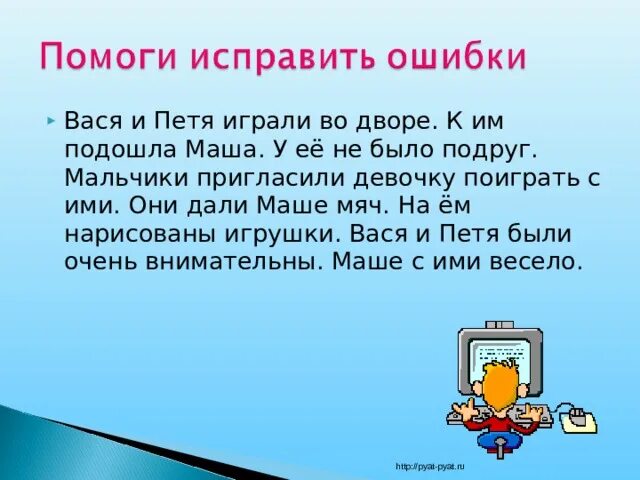 Помоги исправить ошибки

Вася и Петя играли во дворе. К им подошла Маша. У её не было подруг. Мальчики пригласили девочку поиграть с ими. Они дали Маше мяч. На ём нарисованы игрушки. Вася и Петя были очень внимательны. Маше с ими весело.

http://pyat-pyat.ru